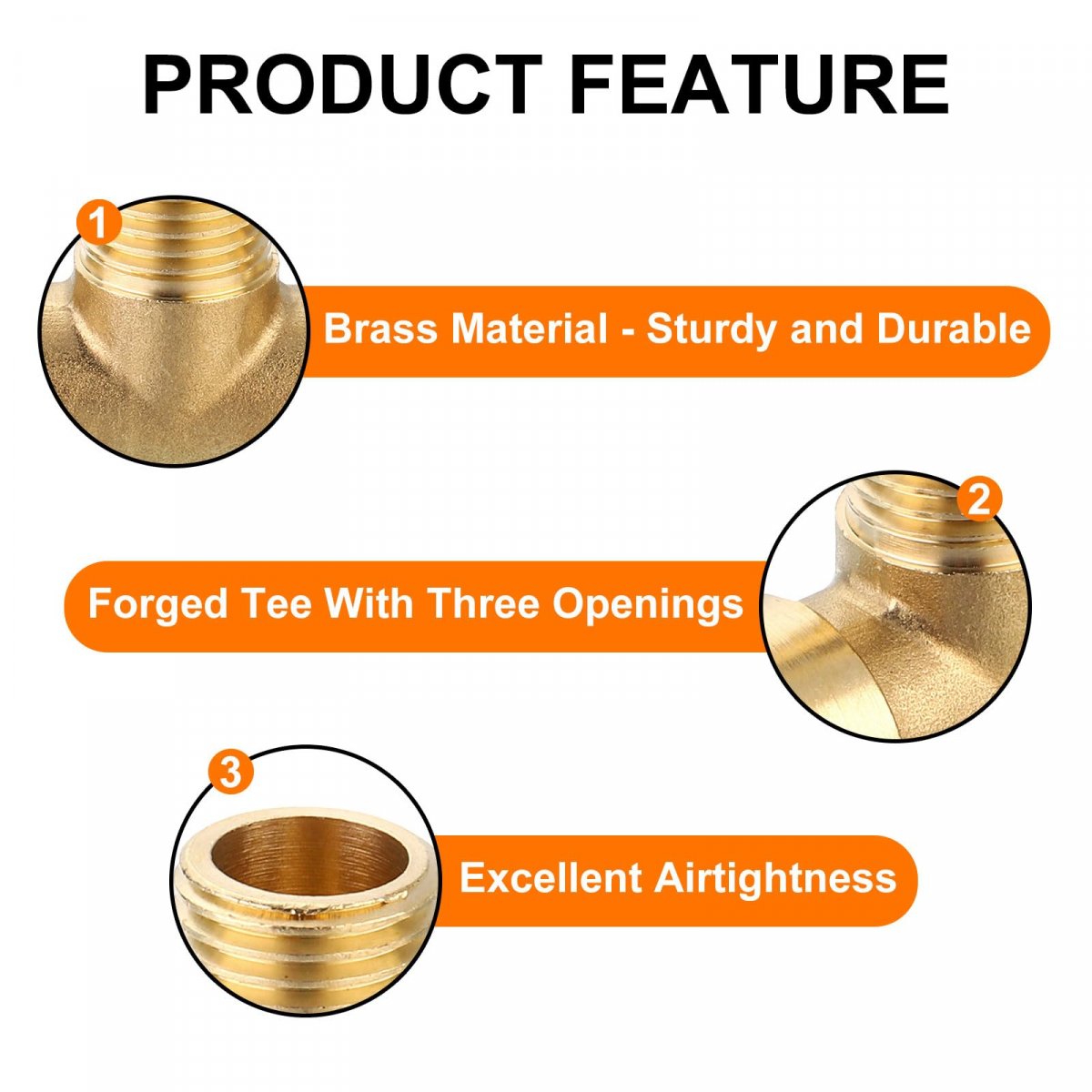 PRODUCT FEATURE

1

Brass Material - Sturdy and Durable

2

Forged Tee With Three Openings

3

Excellent Airtightness